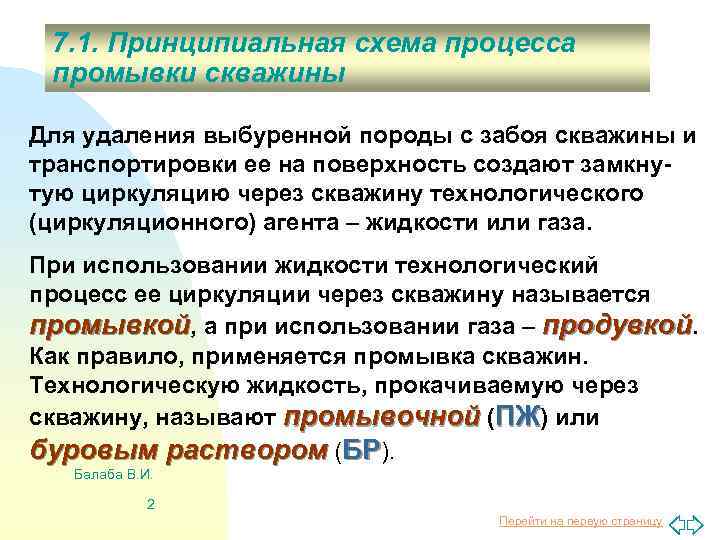 7.1. Принципиальная схема процесса промывки скважины

Для удаления выбуренной породы с забоя скважины и транспортировки ее на поверхность создают замкнутую циркуляцию через скважину технологического (циркуляционного) агента – жидкости или газа.

При использовании жидкости технологический процесс ее циркуляции через скважину называется промывкой, а при использовании газа – продувкой. Как правило, применяется промывка скважин. Технологическую жидкость, прокачиваемую через скважину, называют промывочной (ПЖ) или буровым раствором (БР).

Балаба В.И.

2

Перейти на первую страницу